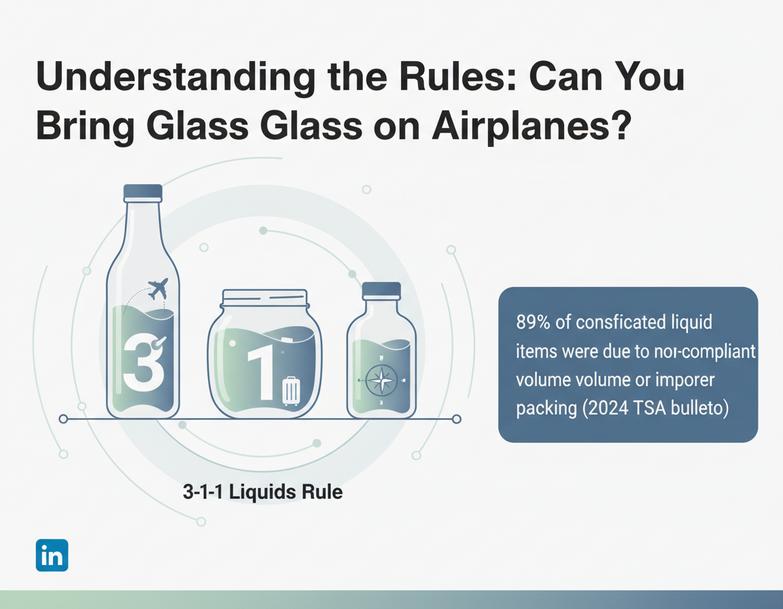 Understanding the Rules: Can You Bring Glass Glass on Airplanes?

3

1

89% of consficated liquid items were due to nor-compliant volume volume or imporer packing (2024 TSA bulleto)

3-1-1 Liquids Rule

in